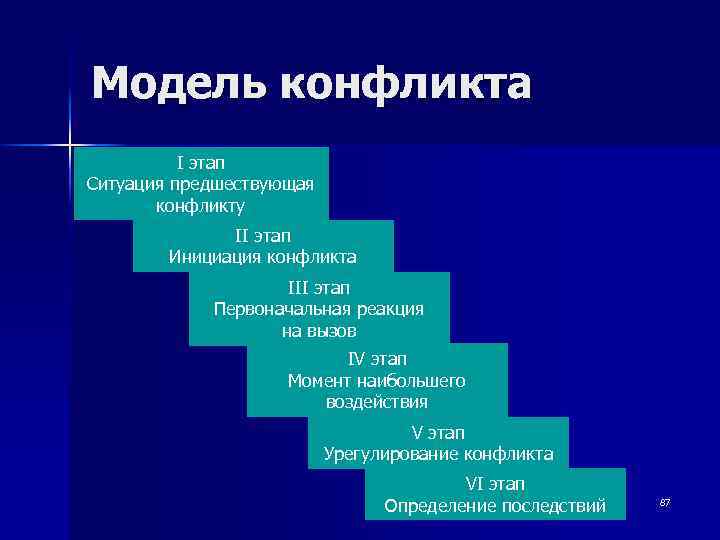 Модель конфликта

I этап
Ситуация предшествующая конфликту

II этап
Инициация конфликта

III этап
Первоначальная реакция на вызов

IV этап
Момент наибольшего воздействия

V этап
Урегулирование конфликта

VI этап
Определение последствий

87